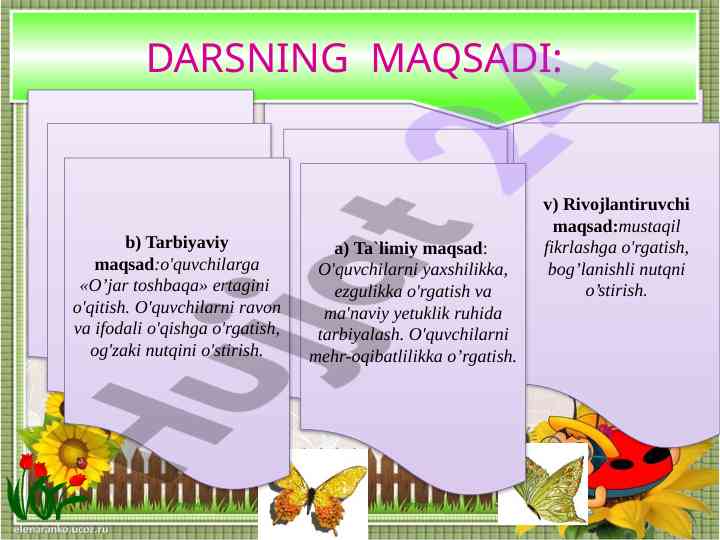 DARSNING MAQSADI:

b) Tarbiyaviy maqsad:o'quvchilarga «O'jar toshbaqa» ertagini o'qitish. O'quvchilarni ravon va ifodali o'qishga o'rgatish, og'zaki nutqini o'stirish.

a) Ta`limiy maqsad: O'quvchilarni yaxshilikka, ezgulikka o'rgatish va ma'naviy yetuklik ruhida tarbiyalash. O'quvchilarni mehr-oqibatlilikka o'rgatish.

v) Rivojlantiruvchi maqsad:mustaqil fikrlashga o'rgatish, bog'lanishli nutqni o'stirish.

Hujjat 24

elenaranko.ucoz.ru